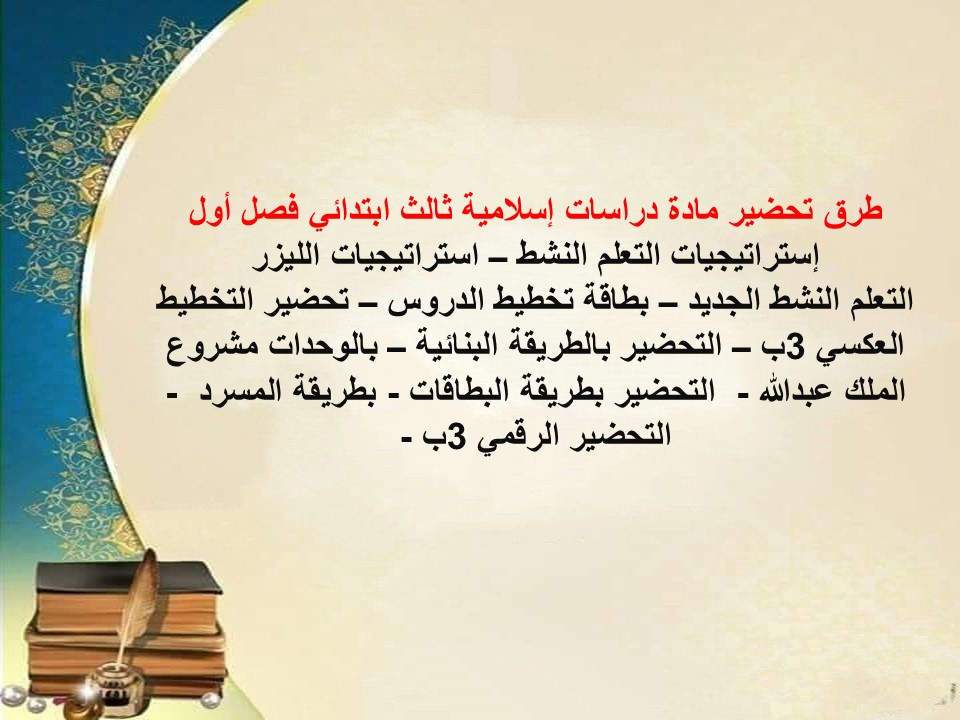 طرق تحضير مادة دراسات إسلامية ثالث ابتدائي فصل أول

إستراتيجيات التعلم النشط – استراتيجيات الليزر التعلم النشط الجديد – بطاقة تخطيط الدروس – تحضير التخطيط العكسي 3ب – التحضير بالطريقة البنائية – بالوحدات مشروع الملك عبدالله - التحضير بطريقة البطاقات - بطريقة المسرد - التحضير الرقمي 3ب -